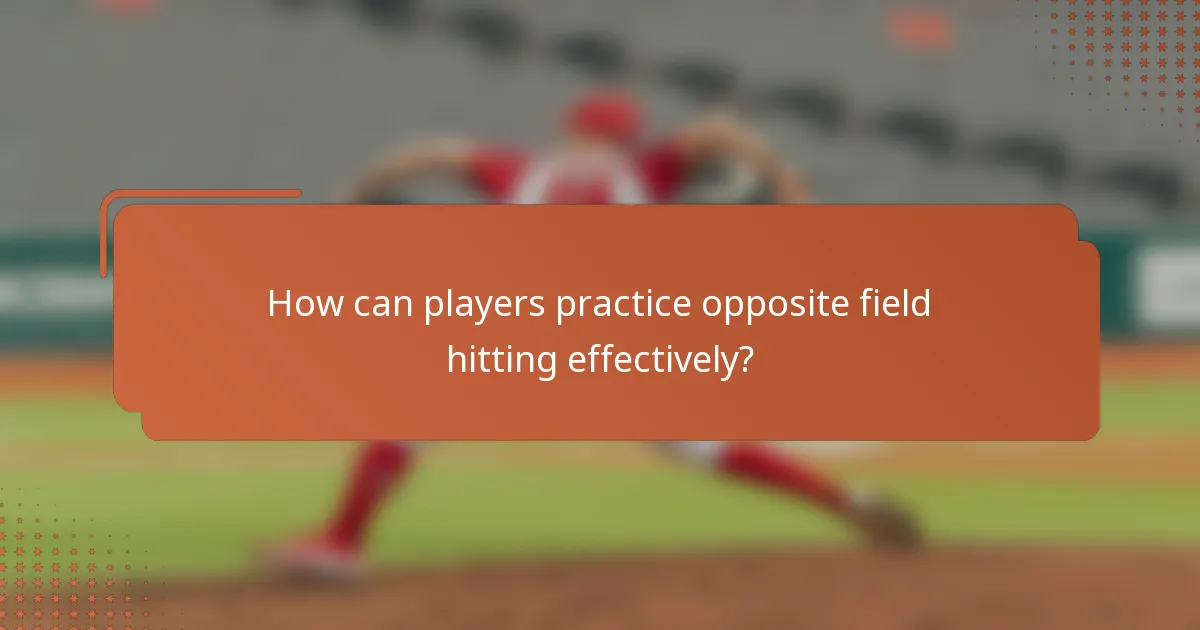 How can players practice opposite field hitting effectively?